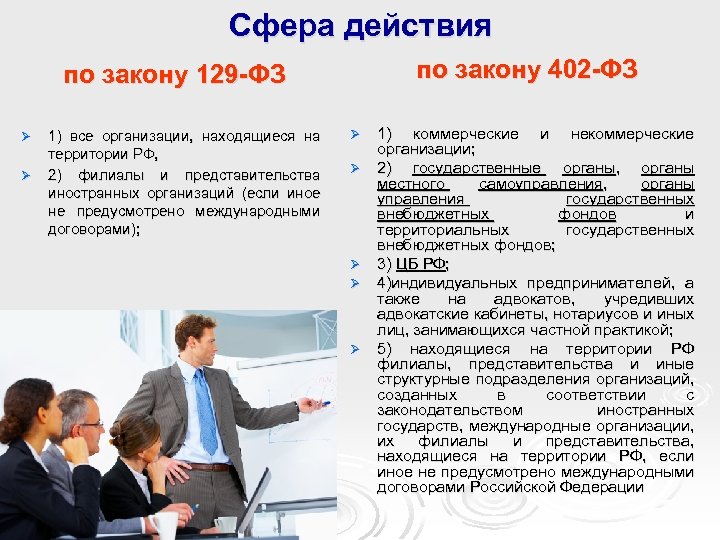 Сфера действия

по закону 129-ФЗ

1) все организации, находящиеся на территории РФ,

2) филиалы и представительства иностранных организаций (если иное не предусмотрено международными договорами);

по закону 402-ФЗ

1) коммерческие и некоммерческие организации;

2) государственные органы, органы местного самоуправления, органы управления государственных внебюджетных фондов и территориальных государственных внебюджетных фондов;

3) ЦБ РФ;

4)индивидуальных предпринимателей, а также на адвокатов, учредивших адвокатские кабинеты, нотариусов и иных лиц, занимающихся частной практикой;

5) находящиеся на территории РФ филиалы, представительства и иные структурные подразделения организаций, созданных в соответствии с законодательством иностранных государств, международные организации, их филиалы и представительства, находящиеся на территории РФ, если иное не предусмотрено международными договорами Российской Федерации